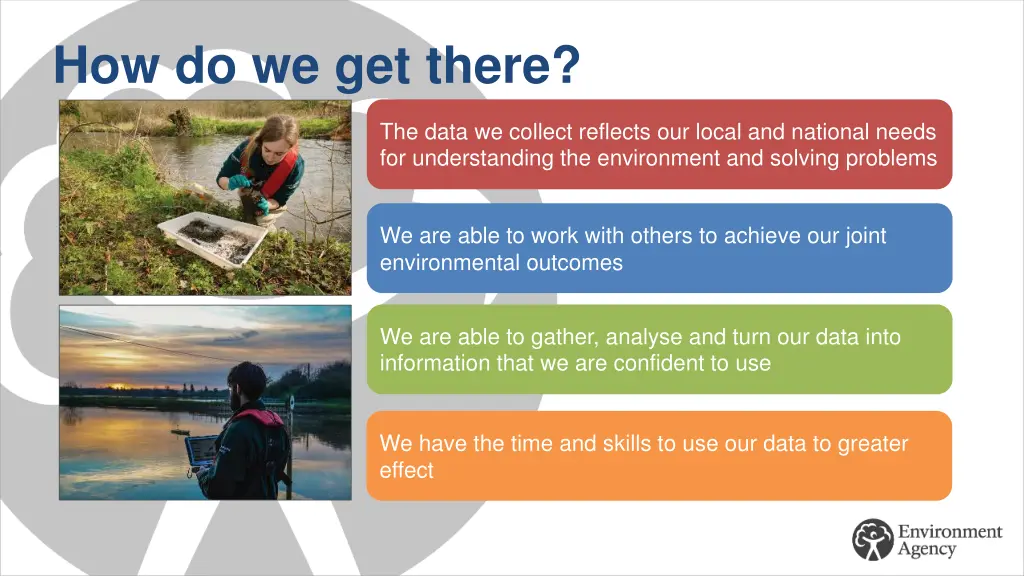 How do we get there?

The data we collect reflects our local and national needs for understanding the environment and solving problems

We are able to work with others to achieve our joint environmental outcomes

We are able to gather, analyse and turn our data into information that we are confident to use

We have the time and skills to use our data to greater effect

Environment Agency